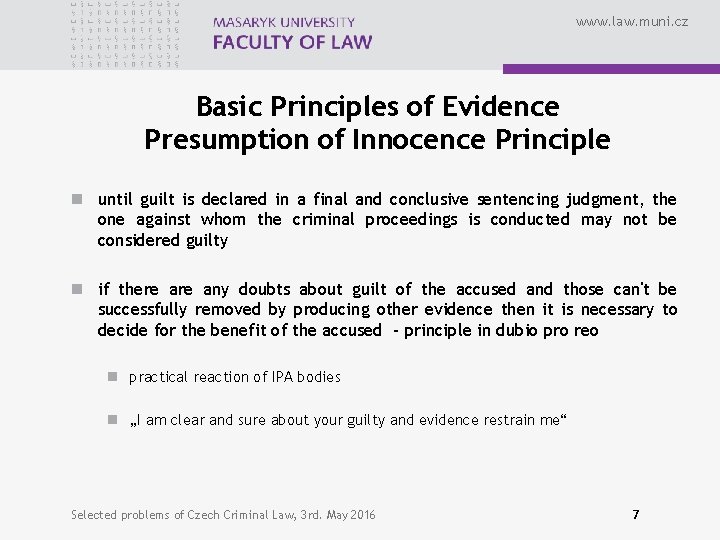 MASARYK UNIVERSITY
FACULTY OF LAW

www.law.muni.cz

Basic Principles of Evidence
Presumption of Innocence Principle

until guilt is declared in a final and conclusive sentencing judgment, the one against whom the criminal proceedings is conducted may not be considered guilty

if there are any doubts about guilt of the accused and those can't be successfully removed by producing other evidence then it is necessary to decide for the benefit of the accused - principle in dubio pro reo

practical reaction of IPA bodies

„I am clear and sure about your guilty and evidence restrain me“

Selected problems of Czech Criminal Law, 3rd. May 2016

7